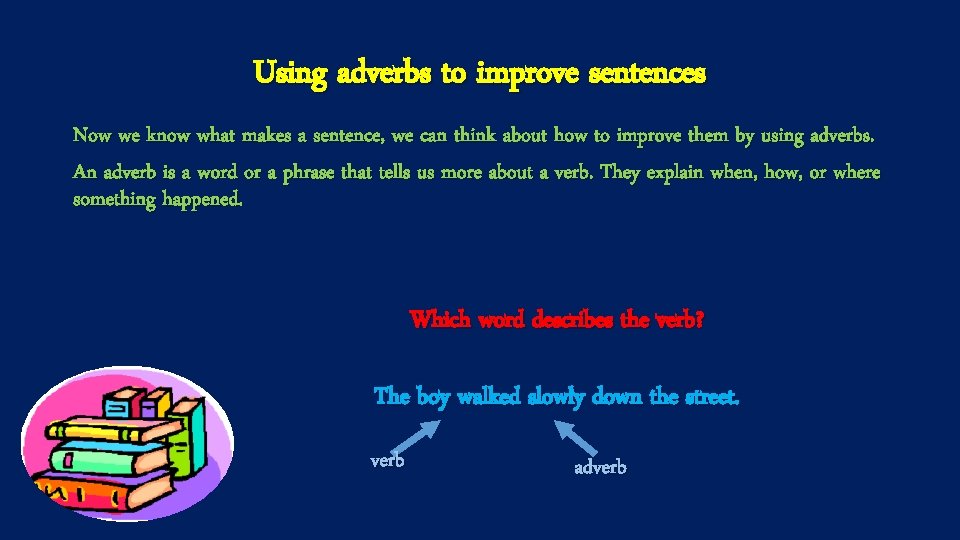 Using adverbs to improve sentences

Now we know what makes a sentence, we can think about how to improve them by using adverbs.

An adverb is a word or a phrase that tells us more about a verb. They explain when, how, or where something happened.

Which word describes the verb?

The boy walked slowly down the street.

verb

adverb